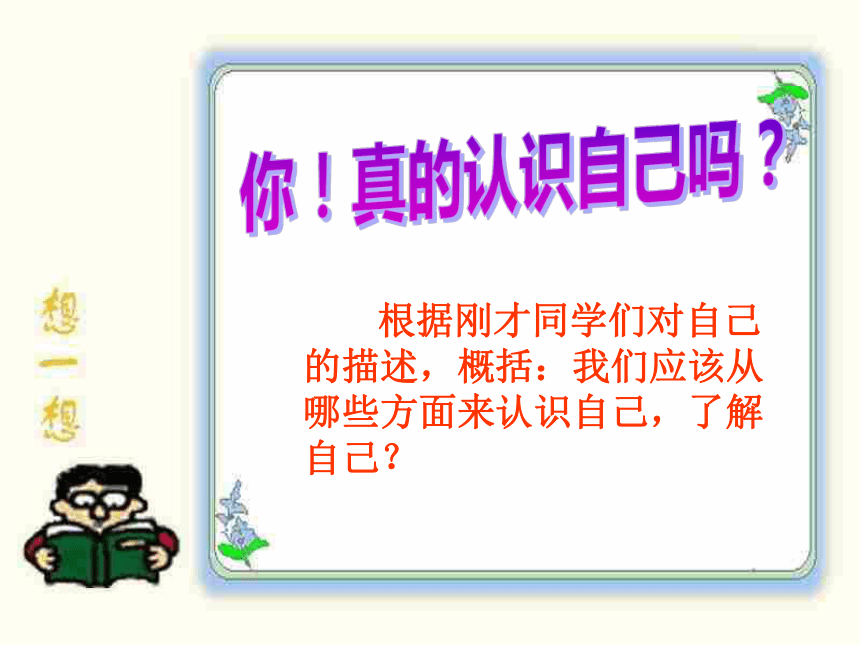 想一想

你！真的认识自己吗？

根据刚才同学们对自己的描述，概括：我们应该从哪些方面来认识自己，了解自己？